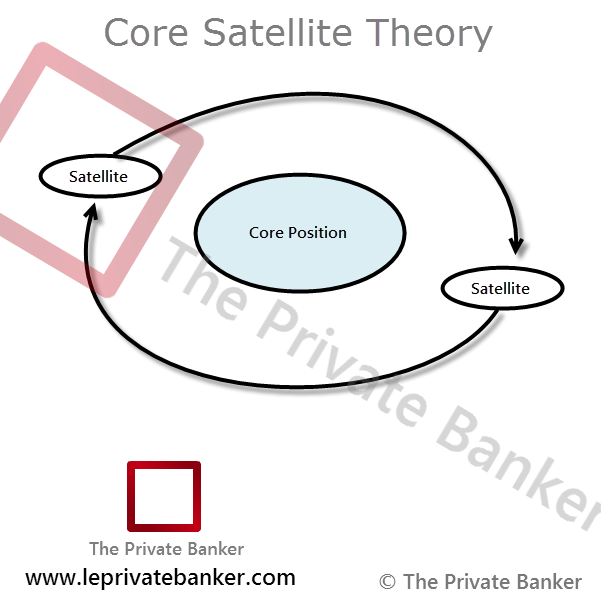 Core Satellite Theory

Satellite

Core Position

Satellite

The Private Banker

The Private Banker

www.leprivatebanker.com

© The Private Banker